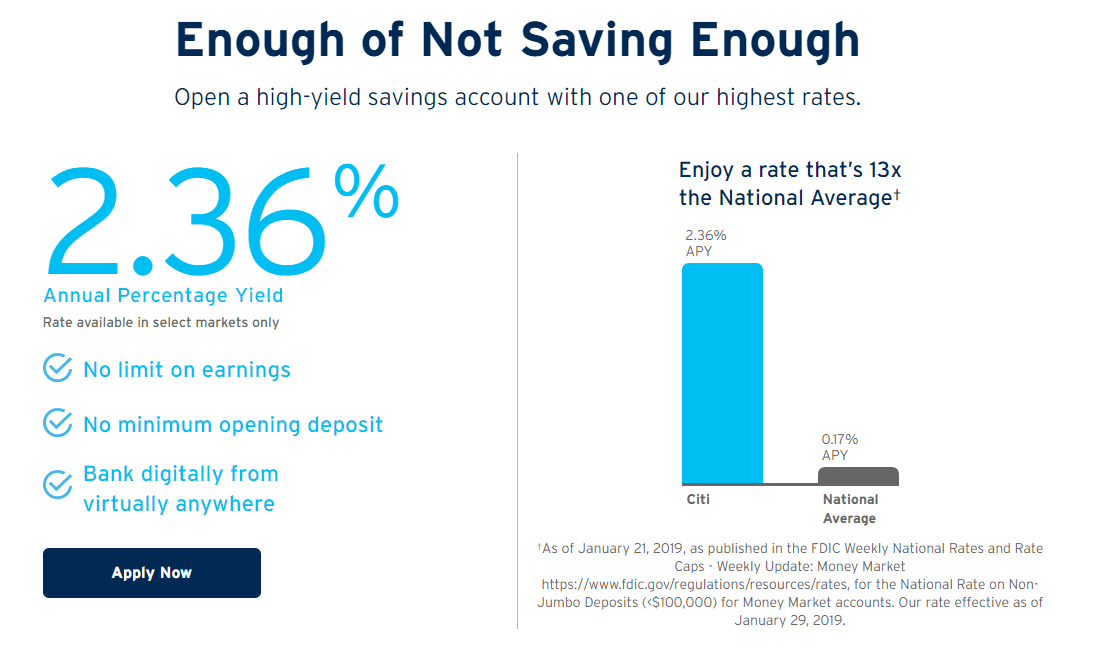 Enough of Not Saving Enough

Open a high-yield savings account with one of our highest rates.

2.36%

Annual Percentage Yield

Rate available in select markets only

No limit on earnings

No minimum opening deposit

Bank digitally from virtually anywhere

Apply Now

Enjoy a rate that's 13x the National Average†

2.36% APY

0.17% APY

Citi

National Average

†As of January 21, 2019, as published in the FDIC Weekly National Rates and Rate Caps - Weekly Update: Money Market https://www.fdic.gov/regulations/resources/rates, for the National Rate on Non-Jumbo Deposits (<$100,000) for Money Market accounts. Our rate effective as of January 29, 2019.